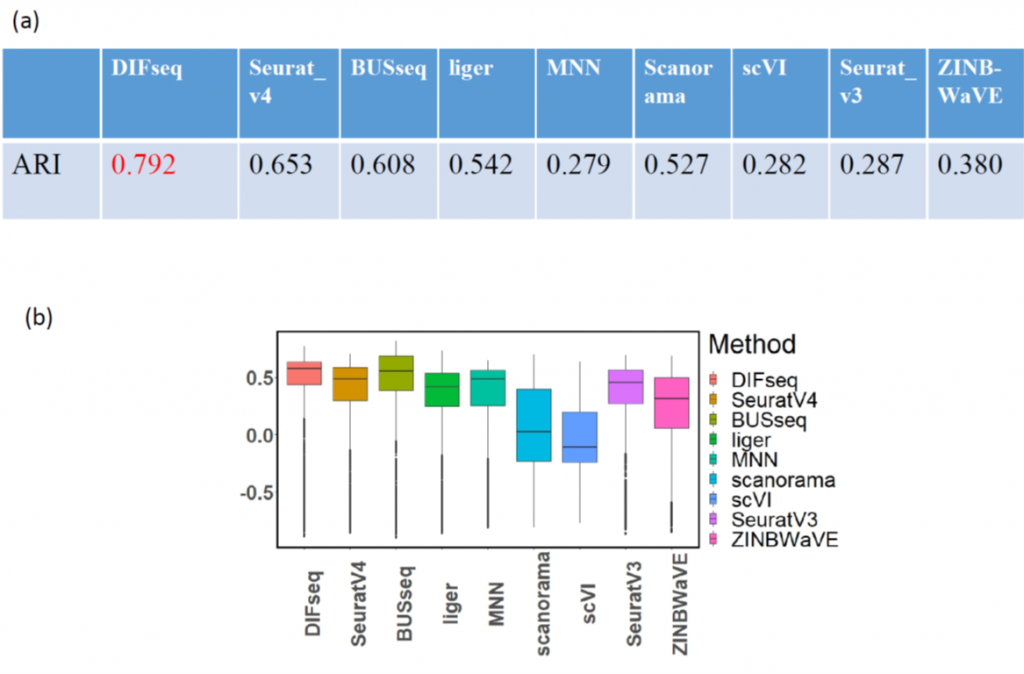 (a)

| | DIFseq | Seurat_v4 | BUSseq | liger | MNN | Scanorama | scVI | Seurat_v3 | ZINB-WaVE |
|---|---|---|---|---|---|---|---|---|---|
| ARI | 0.792 | 0.653 | 0.608 | 0.542 | 0.279 | 0.527 | 0.282 | 0.287 | 0.380 |

(b)

0.5
0.0
-0.5

DIFseq
SeuratV4
BUSseq
liger
MNN
scanorama
scVI
SeuratV3
ZINBWaVE

Method
DIFseq
SeuratV4
BUSseq
liger
MNN
scanorama
scVI
SeuratV3
ZINBWaVE